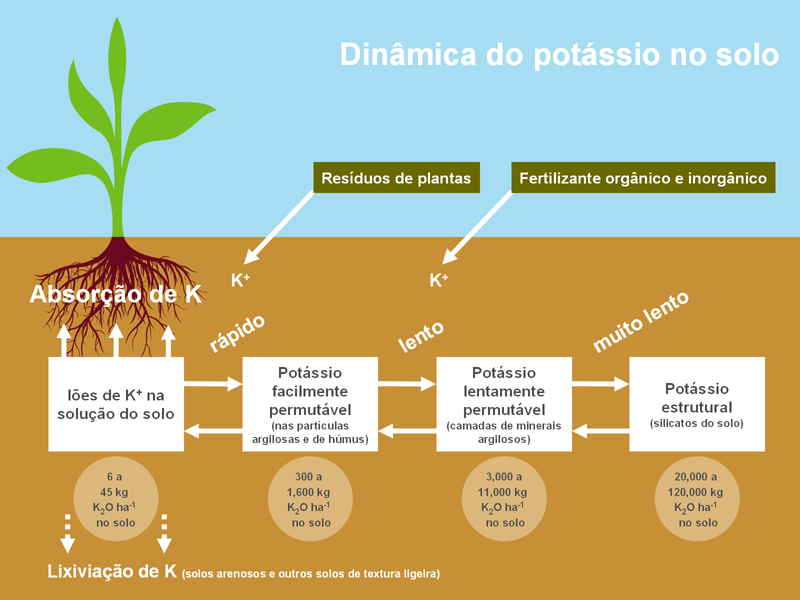 Dinâmica do potássio no solo

Resíduos de plantas

Fertilizante orgânico e inorgânico

$K^+$

$K^+$

Absorção de K

rápido

lento

muito lento

Iões de $K^+$ na solução do solo

Potássio facilmente permutável (nas partículas argilosas e de húmus)

Potássio lentamente permutável (camadas de minerais argilosos)

Potássio estrutural (silicatos do solo)

6 a 45 kg $K_2O$ $ha^{-1}$ no solo

300 a 1,600 kg $K_2O$ $ha^{-1}$ no solo

3,000 a 11,000 kg $K_2O$ $ha^{-1}$ no solo

20,000 a 120,000 kg $K_2O$ $ha^{-1}$ no solo

Lixiviação de K (solos arenosos e outros solos de textura ligeira)